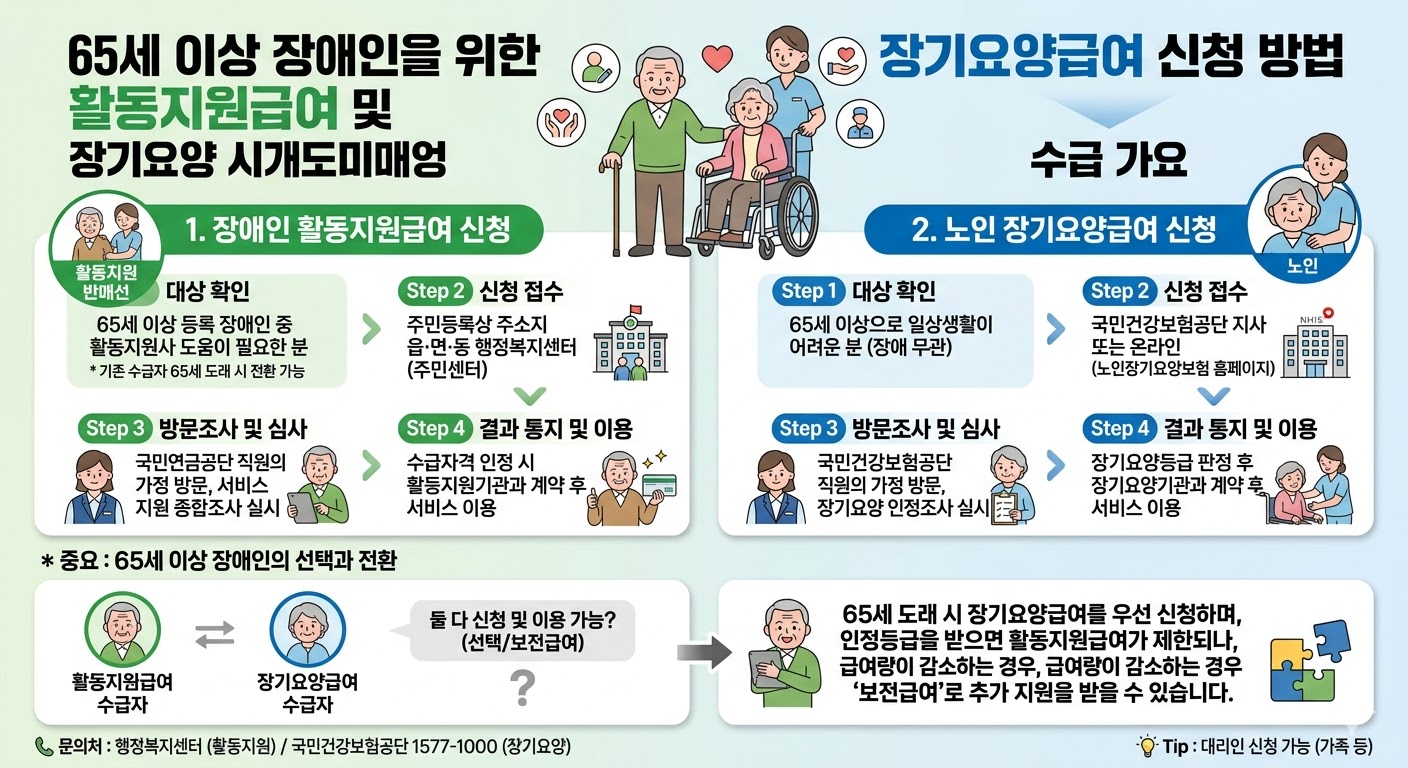 65세 이상 장애인을 위한
활동지원급여 및
장기요양 시개도미매엉

장기요양급여 신청 방법

수급 가요

1. 장애인 활동지원급여 신청

활동지원
반매선

대상 확인
65세 이상 등록 장애인 중 활동지원사 도움이 필요한 분
* 기존 수급자 65세 도래 시 전환 가능

Step 2 신청 접수
주민등록상 주소지 읍·면·동 행정복지센터 (주민센터)

Step 3 방문조사 및 심사
국민연금공단 직원의 가정 방문, 서비스 지원 종합조사 실시

Step 4 결과 통지 및 이용
수급자격 인정 시 활동지원기관과 계약 후 서비스 이용

2. 노인 장기요양급여 신청

노인

Step 1 대상 확인
65세 이상으로 일상생활이 어려운 분 (장애 무관)

Step 2 신청 접수
국민건강보험공단 지사 또는 온라인 (노인장기요양보험 홈페이지)

NHIS

Step 3 방문조사 및 심사
국민건강보험공단 직원의 가정 방문, 장기요양 인정조사 실시

Step 4 결과 통지 및 이용
장기요양등급 판정 후 장기요양기관과 계약 후 서비스 이용

* 중요 : 65세 이상 장애인의 선택과 전환

활동지원급여 수급자

장기요양급여 수급자

둘 다 신청 및 이용 가능? (선택/보전급여)

?

65세 도래 시 장기요양급여를 우선 신청하며, 인정등급을 받으면 활동지원급여가 제한되나, 급여량이 감소하는 경우, 급여량이 감소하는 경우 '보전급여'로 추가 지원을 받을 수 있습니다.

문의처 : 행정복지센터 (활동지원) / 국민건강보험공단 1577-1000 (장기요양)

Tip : 대리인 신청 가능 (가족 등)